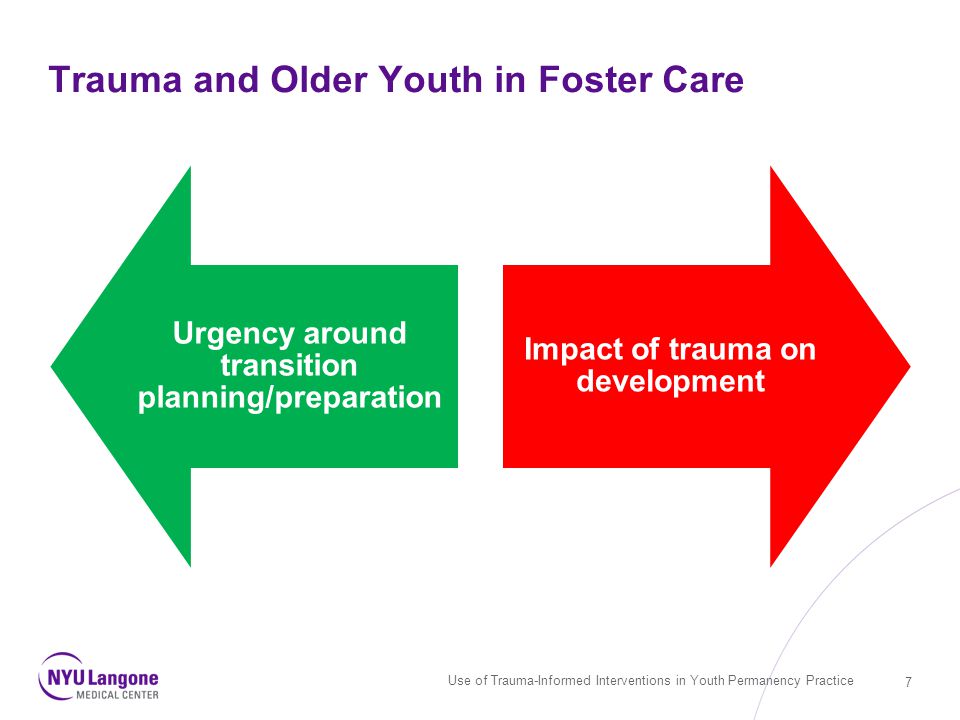 Trauma and Older Youth in Foster Care

Urgency around transition planning/preparation

Impact of trauma on development

NYU Langone MEDICAL CENTER

Use of Trauma-Informed Interventions in Youth Permanency Practice

7